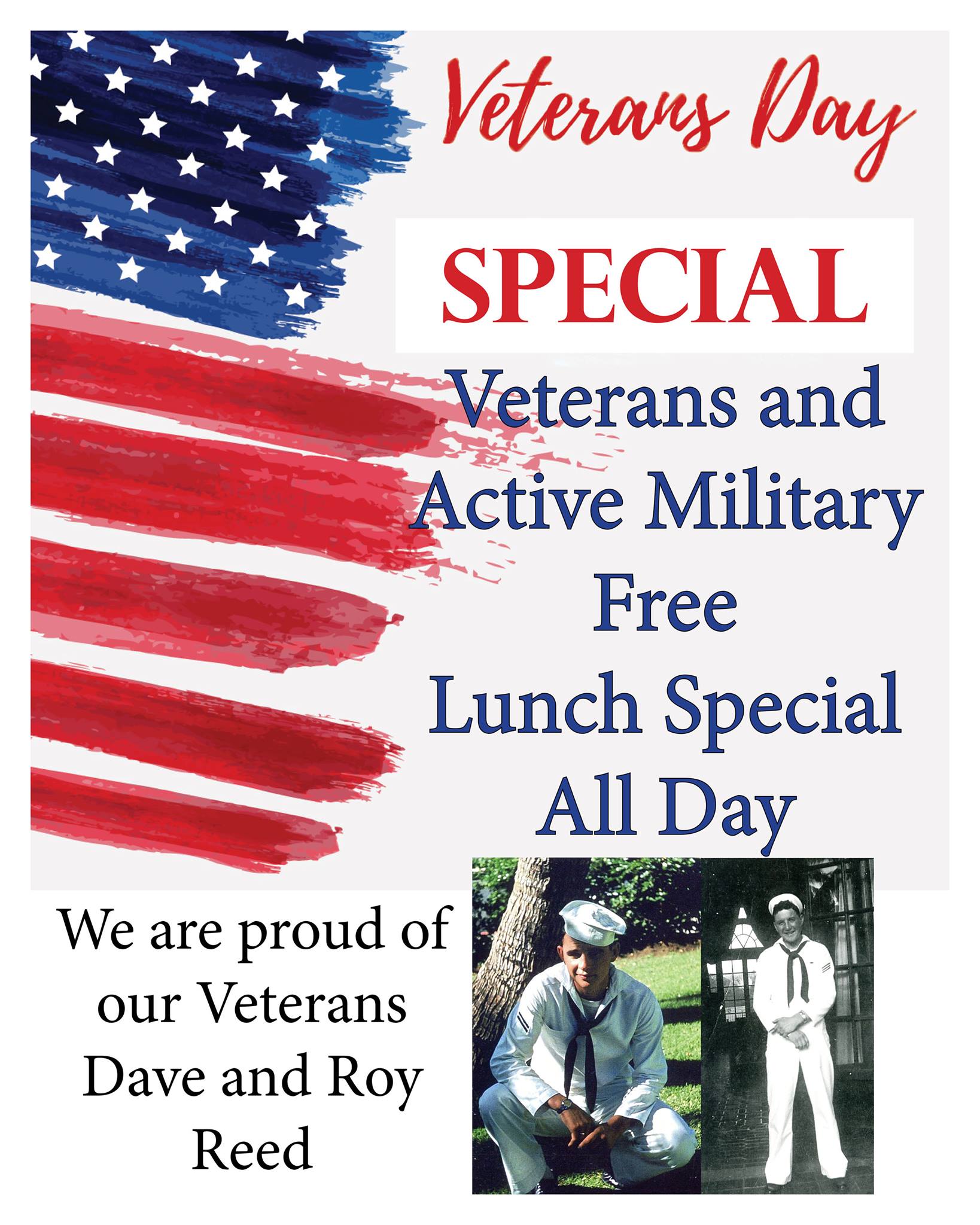 Veterans Day

SPECIAL

Veterans and Active Military Free Lunch Special All Day

We are proud of our Veterans Dave and Roy Reed